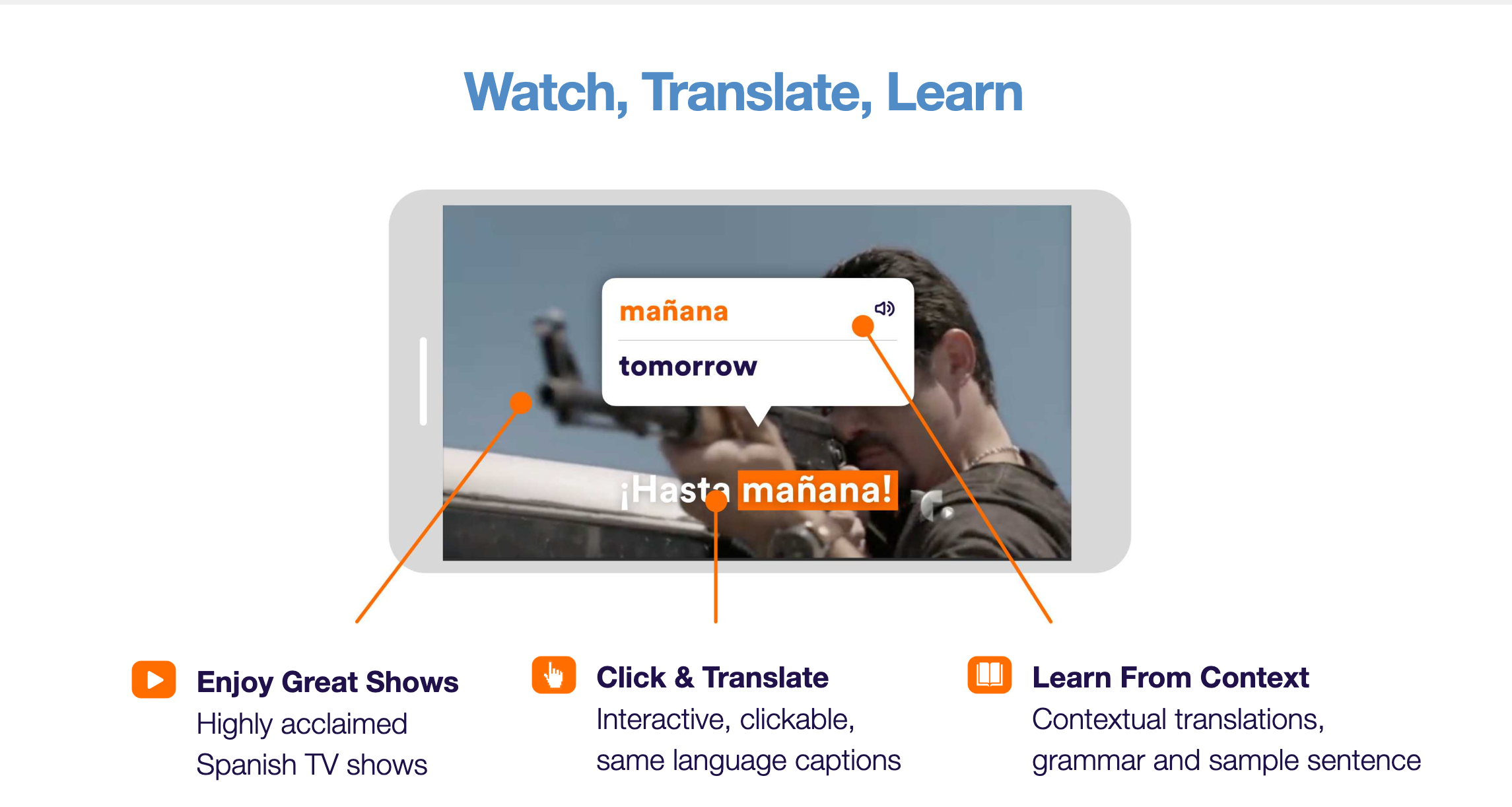 Watch, Translate, Learn

mañana

tomorrow

¡Hasta mañana!

Enjoy Great Shows
Highly acclaimed Spanish TV shows

Click & Translate
Interactive, clickable, same language captions

Learn From Context
Contextual translations, grammar and sample sentence